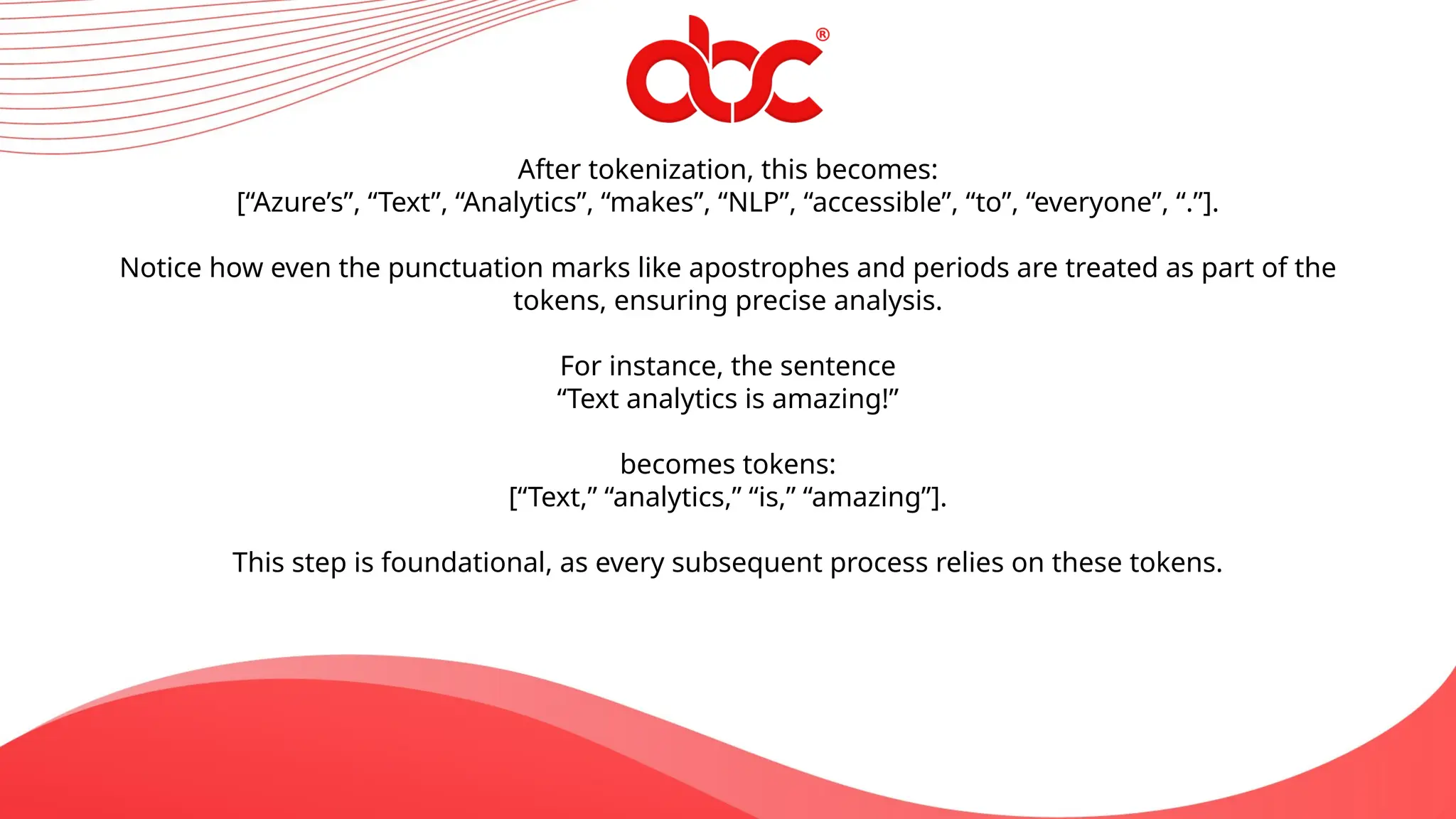 abc®

After tokenization, this becomes:
[“Azure’s”, “Text”, “Analytics”, “makes”, “NLP”, “accessible”, “to”, “everyone”, “.”].

Notice how even the punctuation marks like apostrophes and periods are treated as part of the tokens, ensuring precise analysis.

For instance, the sentence
“Text analytics is amazing!”

becomes tokens:
[“Text,” “analytics,” “is,” “amazing”].

This step is foundational, as every subsequent process relies on these tokens.